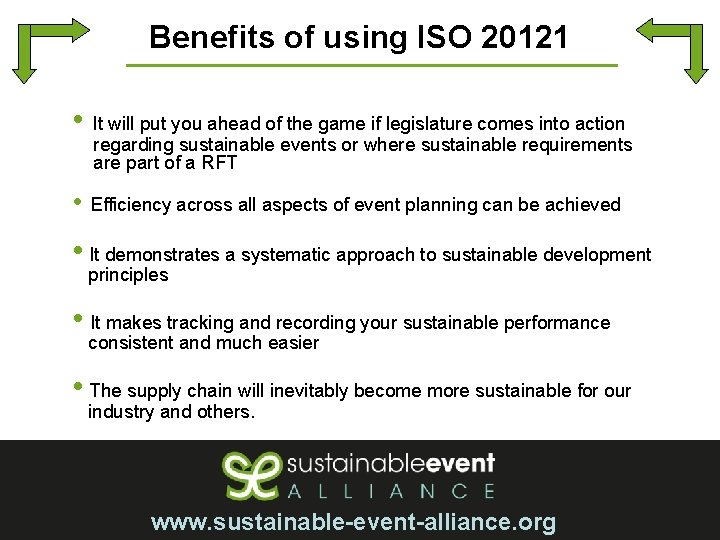 Benefits of using ISO 20121

• It will put you ahead of the game if legislature comes into action regarding sustainable events or where sustainable requirements are part of a RFT

• Efficiency across all aspects of event planning can be achieved

• It demonstrates a systematic approach to sustainable development principles

• It makes tracking and recording your sustainable performance consistent and much easier

• The supply chain will inevitably become more sustainable for our industry and others.

sustainableevent
ALLIANCE

www.sustainable-event-alliance.org